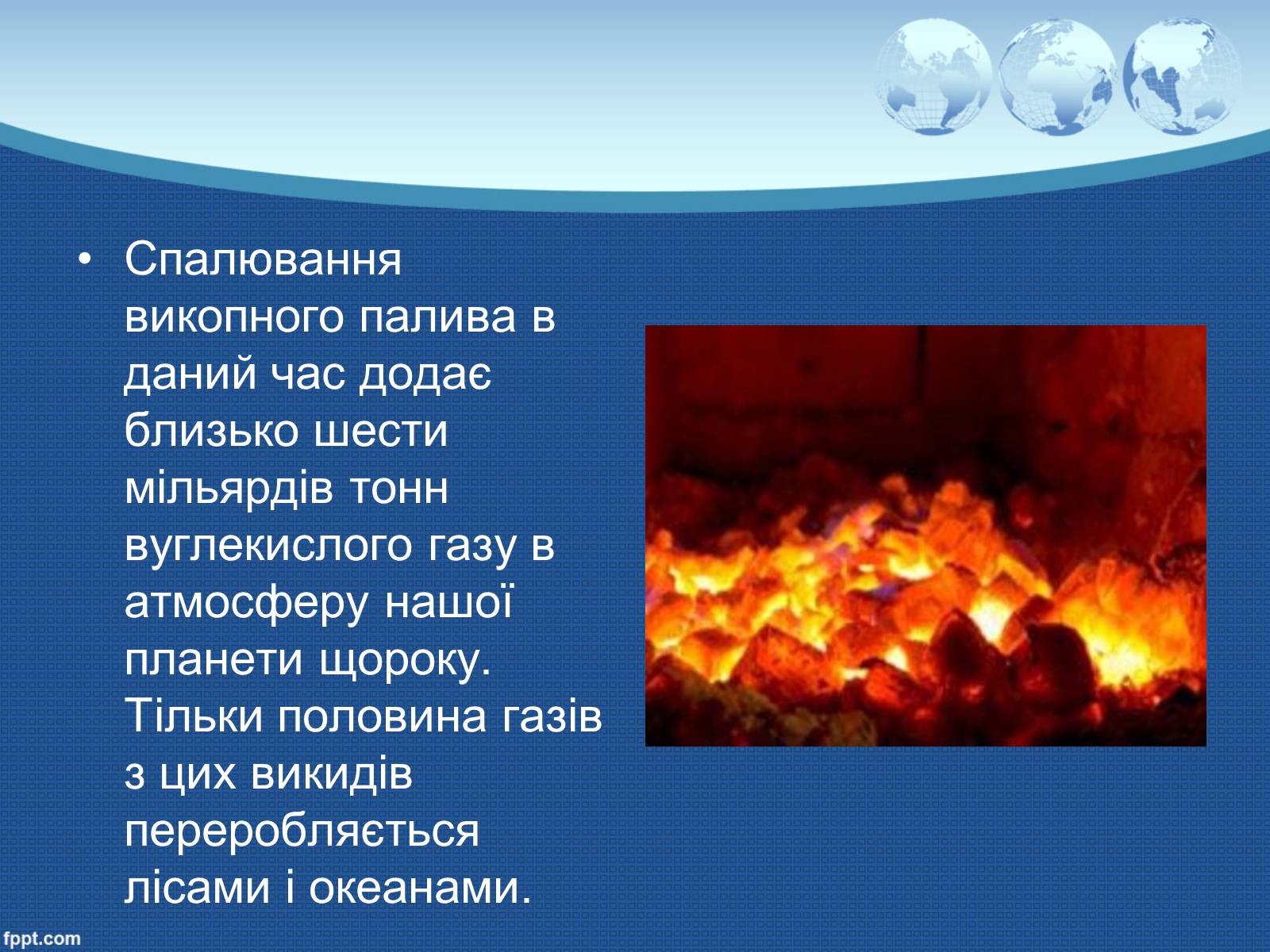 • Спалювання викопного палива в даний час додає близько шести мільярдів тонн вуглекислого газу в атмосферу нашої планети щороку. Тільки половина газів з цих викидів переробляється лісами і океанами.

fppt.com